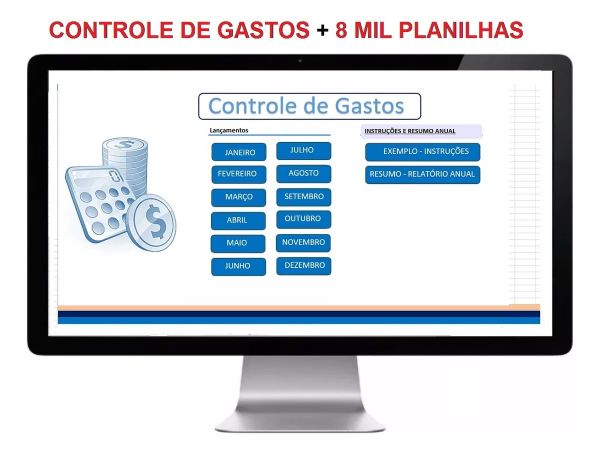 CONTROLE DE GASTOS + 8 MIL PLANILHAS

Controle de Gastos

Lançamentos

JANEIRO
FEVEREIRO
MARÇO
ABRIL
MAIO
JUNHO

JULHO
AGOSTO
SETEMBRO
OUTUBRO
NOVEMBRO
DEZEMBRO

INSTRUÇÕES E RESUMO ANUAL

EXEMPLO - INSTRUÇÕES
RESUMO - RELATÓRIO ANUAL